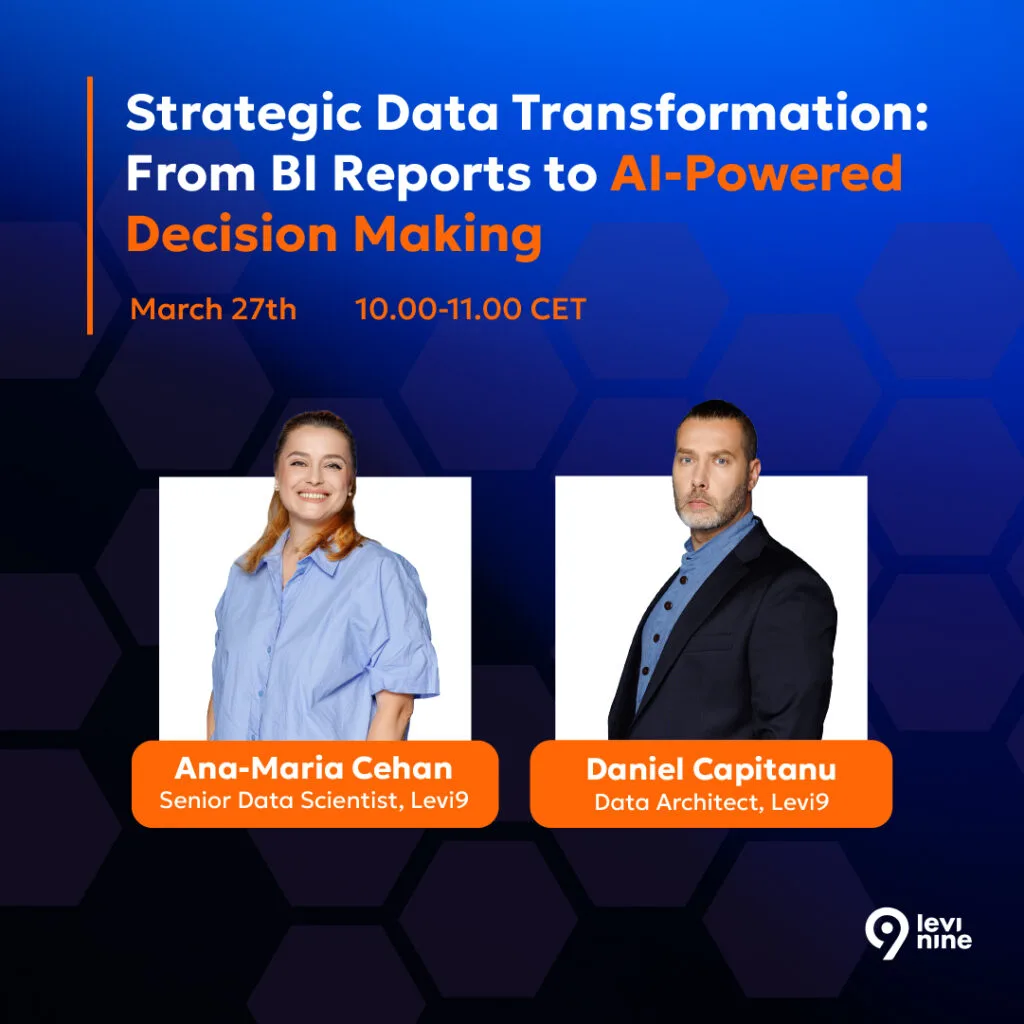 Strategic Data Transformation: From BI Reports to AI-Powered Decision Making

March 27th 10.00-11.00 CET

Ana-Maria Cehan
Senior Data Scientist, Levi9

Daniel Capitanu
Data Architect, Levi9

9 levi nine